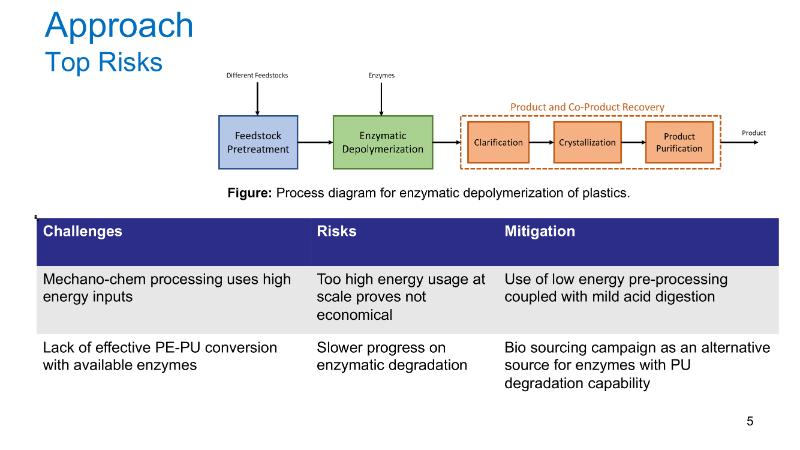 Approach
Top Risks

Different Feedstocks

Enzymes

Feedstock Pretreatment

Enzymatic Depolymerization

Product and Co-Product Recovery

Clarification

Crystallization

Product Purification

Product

**Figure:** Process diagram for enzymatic depolymerization of plastics.

| Challenges | Risks | Mitigation |
|---|---|---|
| Mechano-chem processing uses high energy inputs | Too high energy usage at scale proves not economical | Use of low energy pre-processing coupled with mild acid digestion |
| Lack of effective PE-PU conversion with available enzymes | Slower progress on enzymatic degradation | Bio sourcing campaign as an alternative source for enzymes with PU degradation capability |

5